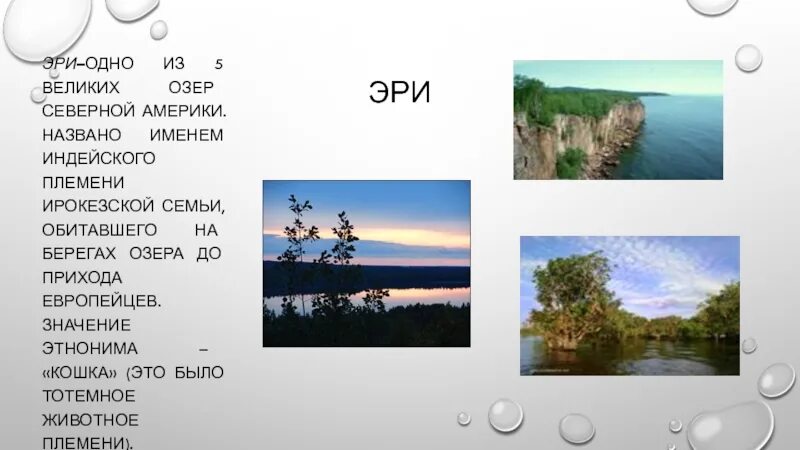 ЭРИ

ЭРИ–ОДНО ИЗ 5 ВЕЛИКИХ ОЗЕР СЕВЕРНОЙ АМЕРИКИ. НАЗВАНО ИМЕНЕМ ИНДЕЙСКОГО ПЛЕМЕНИ ИРОКЕЗСКОЙ СЕМЬИ, ОБИТАВШЕГО НА БЕРЕГАХ ОЗЕРА ДО ПРИХОДА ЕВРОПЕЙЦЕВ. ЗНАЧЕНИЕ ЭТНОНИМА – «КОШКА» (ЭТО БЫЛО ТОТЕМНОЕ ЖИВОТНОЕ ПЛЕМЕНИ).